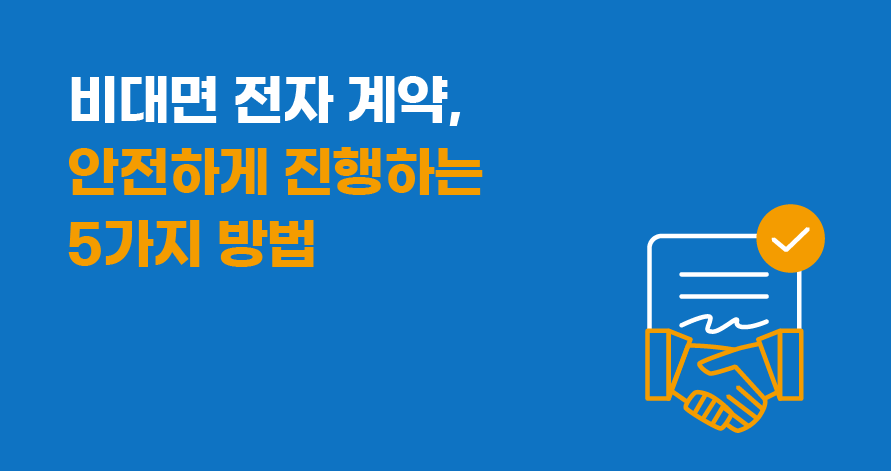 비대면 전자 계약,
안전하게 진행하는
5가지 방법